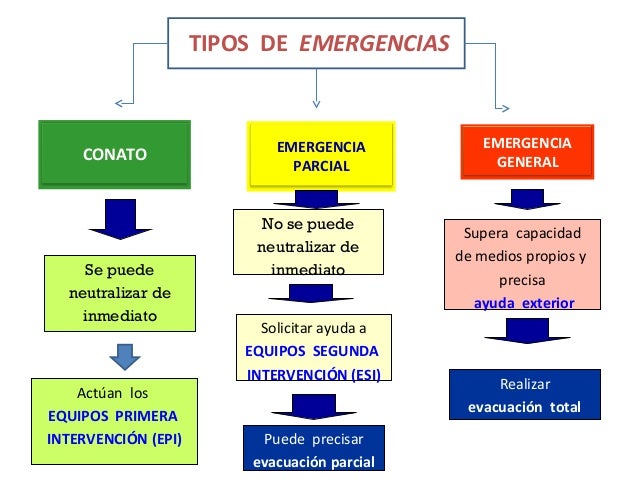 TIPOS DE EMERGENCIAS

CONATO

Se puede neutralizar de inmediato

Actúan los EQUIPOS PRIMERA INTERVENCIÓN (EPI)

EMERGENCIA PARCIAL

No se puede neutralizar de inmediato

Solicitar ayuda a EQUIPOS SEGUNDA INTERVENCIÓN (ESI)

Puede precisar evacuación parcial

EMERGENCIA GENERAL

Supera capacidad de medios propios y precisa ayuda exterior

Realizar evacuación total